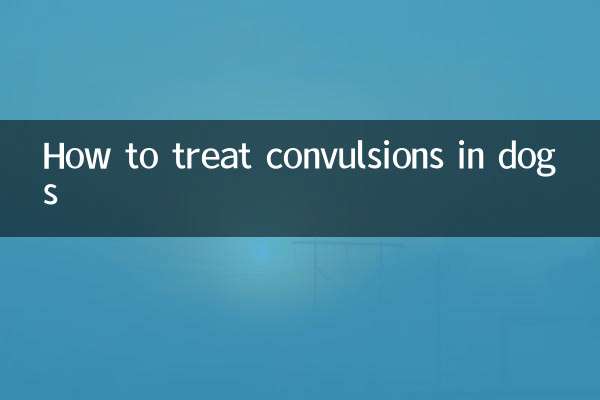 How to treat convulsions in dogs